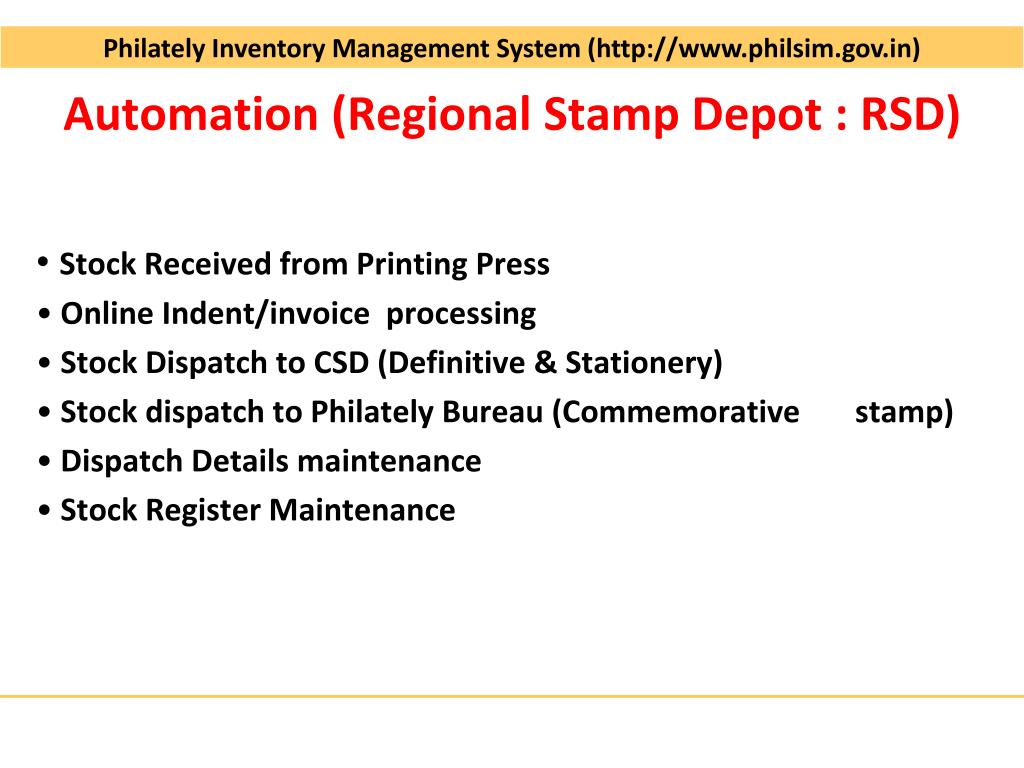 Philately Inventory Management System (http://www.philsim.gov.in)

Automation (Regional Stamp Depot : RSD)

• Stock Received from Printing Press
• Online Indent/invoice processing
• Stock Dispatch to CSD (Definitive & Stationery)
• Stock dispatch to Philately Bureau (Commemorative stamp)
• Dispatch Details maintenance
• Stock Register Maintenance